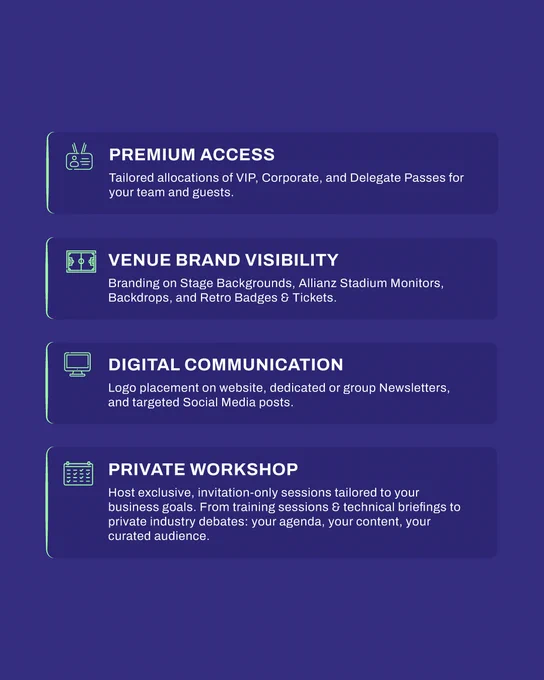 PREMIUM ACCESS
Tailored allocations of VIP, Corporate, and Delegate Passes for your team and guests.

VENUE BRAND VISIBILITY
Branding on Stage Backgrounds, Allianz Stadium Monitors, Backdrops, and Retro Badges & Tickets.

DIGITAL COMMUNICATION
Logo placement on website, dedicated or group Newsletters, and targeted Social Media posts.

PRIVATE WORKSHOP
Host exclusive, invitation-only sessions tailored to your business goals. From training sessions & technical briefings to private industry debates: your agenda, your content, your curated audience.